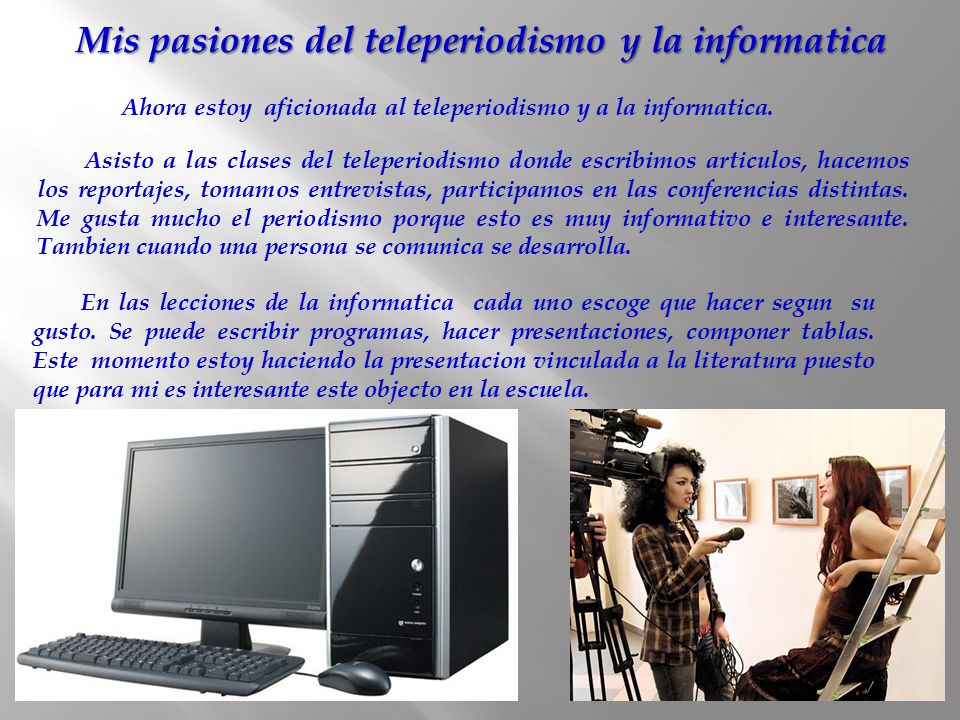 Mis pasiones del teleperiodismo y la informatica

Ahora estoy aficionada al teleperiodismo y a la informatica.

Asisto a las clases del teleperiodismo donde escribimos articulos, hacemos los reportajes, tomamos entrevistas, participamos en las conferencias distintas. Me gusta mucho el periodismo porque esto es muy informativo e interesante. Tambien cuando una persona se comunica se desarrolla.

En las lecciones de la informatica cada uno escoge que hacer segun su gusto. Se puede escribir programas, hacer presentaciones, componer tablas. Este momento estoy haciendo la presentacion vinculada a la literatura puesto que para mi es interesante este objecto en la escuela.